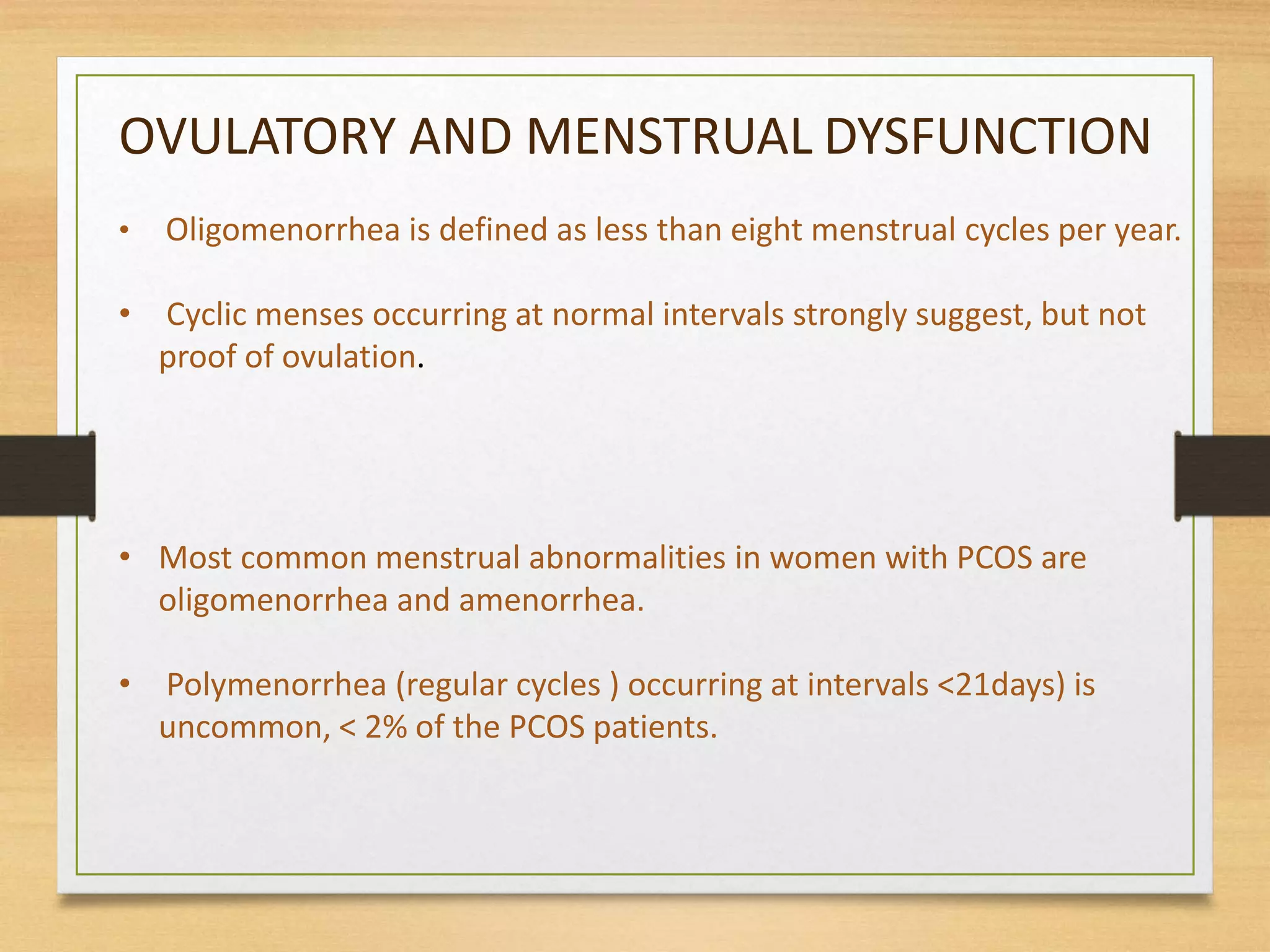 OVULATORY AND MENSTRUAL DYSFUNCTION

• Oligomenorrhea is defined as less than eight menstrual cycles per year.

• Cyclic menses occurring at normal intervals strongly suggest, but not proof of ovulation.

• Most common menstrual abnormalities in women with PCOS are oligomenorrhea and amenorrhea.

• Polymenorrhea (regular cycles ) occurring at intervals <21days) is uncommon, < 2% of the PCOS patients.